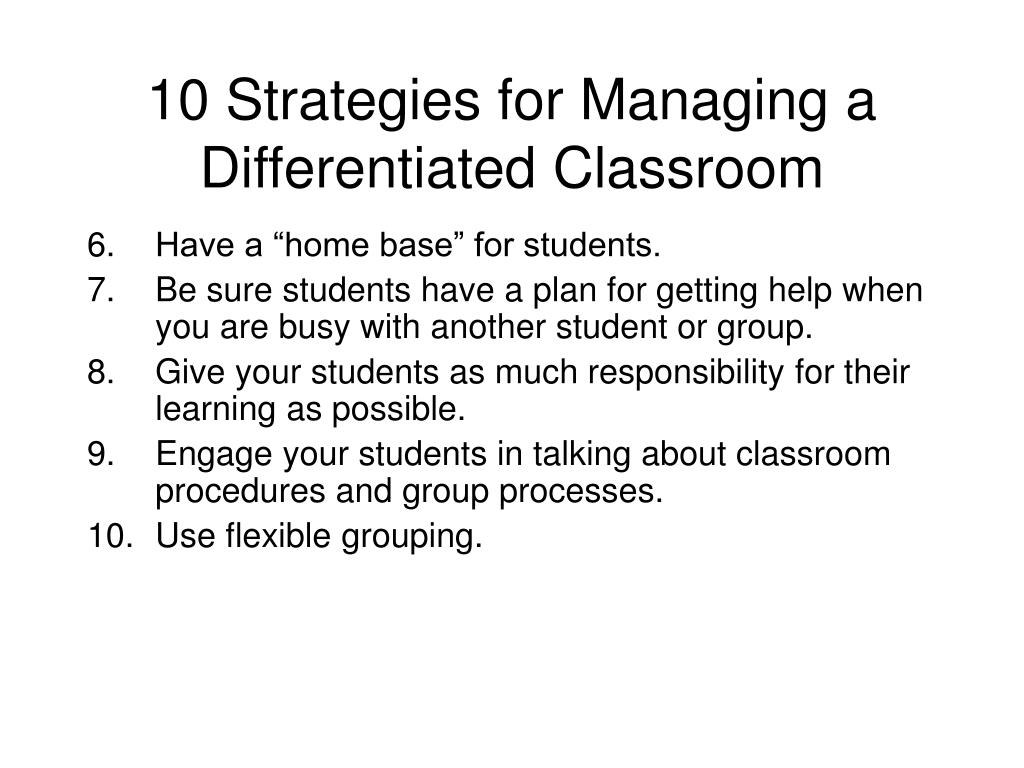 10 Strategies for Managing a Differentiated Classroom

6. Have a “home base” for students.
7. Be sure students have a plan for getting help when you are busy with another student or group.
8. Give your students as much responsibility for their learning as possible.
9. Engage your students in talking about classroom procedures and group processes.
10. Use flexible grouping.